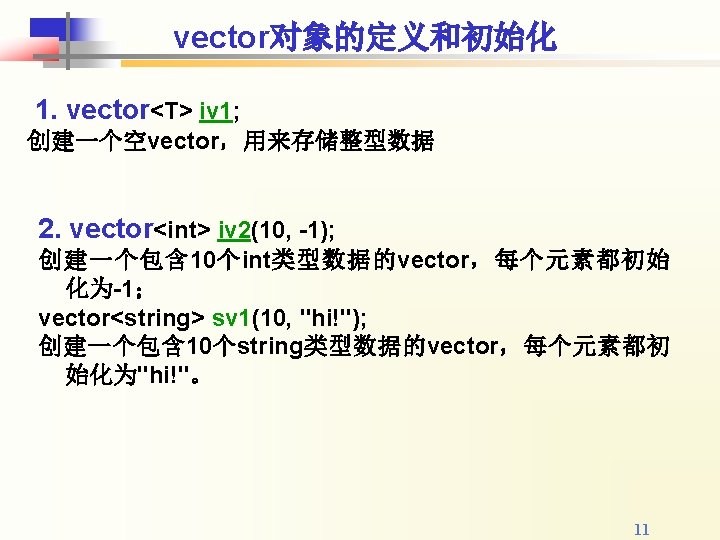 vector对象的定义和初始化

1. vector<T> iv1;
创建一个空vector，用来存储整型数据

2. vector<int> iv2(10, -1);
创建一个包含10个int类型数据的vector，每个元素都初始化为-1；
vector<string> sv1(10, "hi!");
创建一个包含10个string类型数据的vector，每个元素都初始化为"hi!"。

11